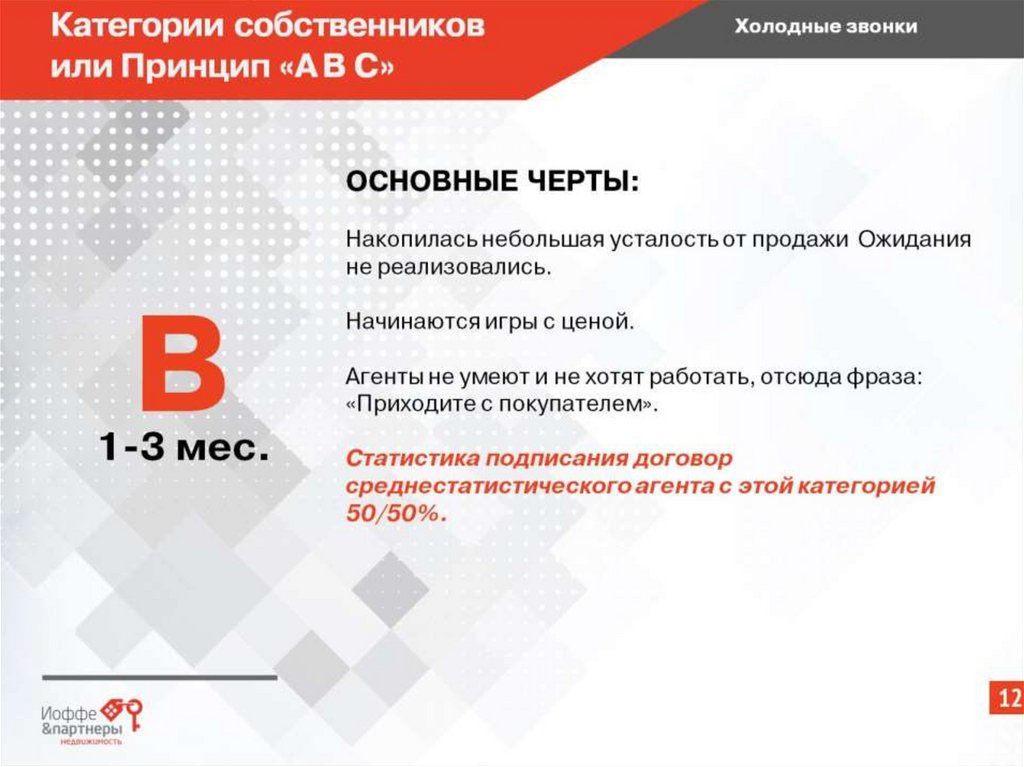 Категории собственников или Принцип «А В С»

Холодные звонки

В
1-3 мес.

ОСНОВНЫЕ ЧЕРТЫ:

Накопилась небольшая усталость от продажи Ожидания не реализовались.

Начинаются игры с ценой.

Агенты не умеют и не хотят работать, отсюда фраза: «Приходите с покупателем».

Статистика подписания договор среднестатистического агента с этой категорией 50/50%.

Иоффе &партнеры недвижимость

12